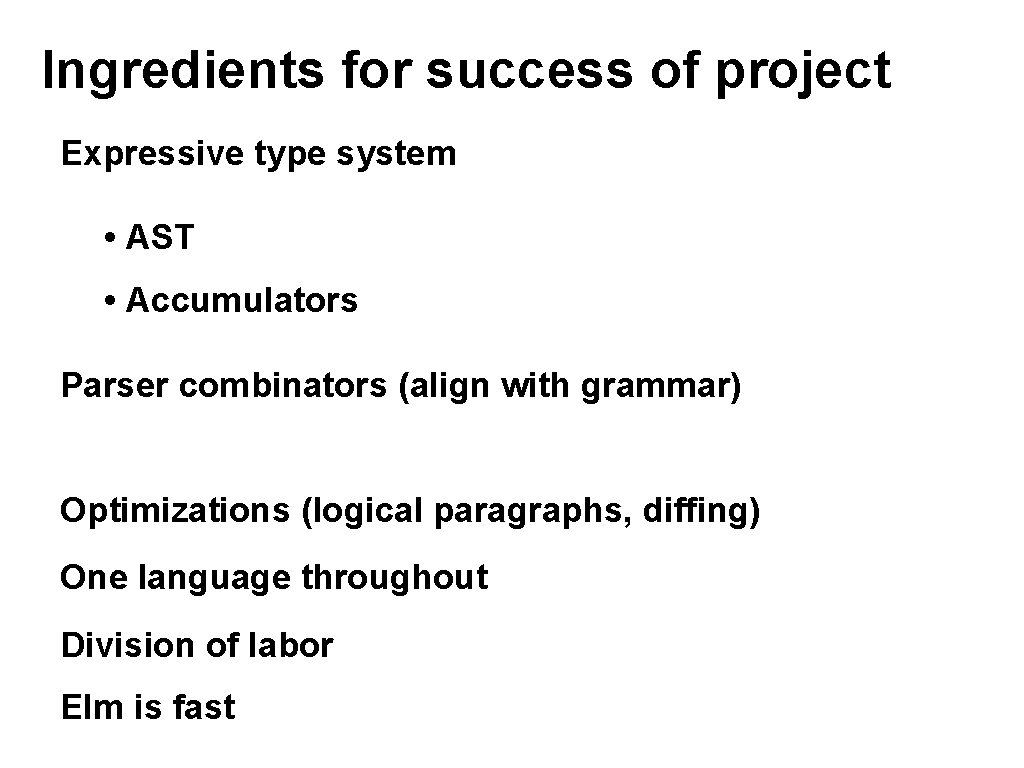 Ingredients for success of project

Expressive type system

• AST

• Accumulators

Parser combinators (align with grammar)

Optimizations (logical paragraphs, diffing)

One language throughout

Division of labor

Elm is fast